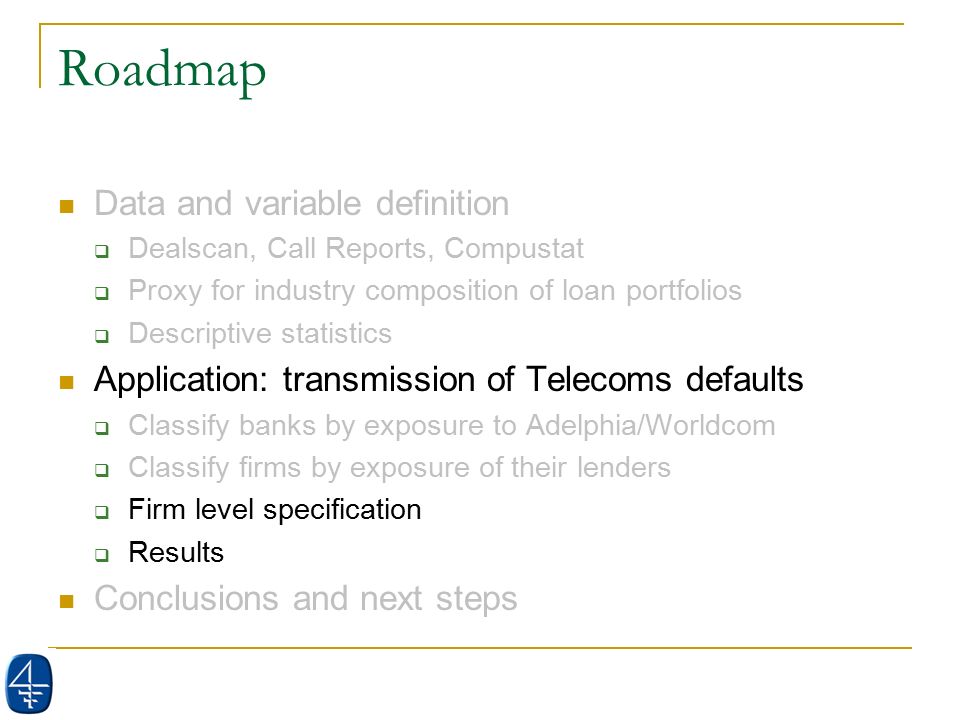 Roadmap

Data and variable definition
Dealscan, Call Reports, Compustat
Proxy for industry composition of loan portfolios
Descriptive statistics
Application: transmission of Telecoms defaults
Classify banks by exposure to Adelphia/Worldcom
Classify firms by exposure of their lenders
Firm level specification
Results
Conclusions and next steps